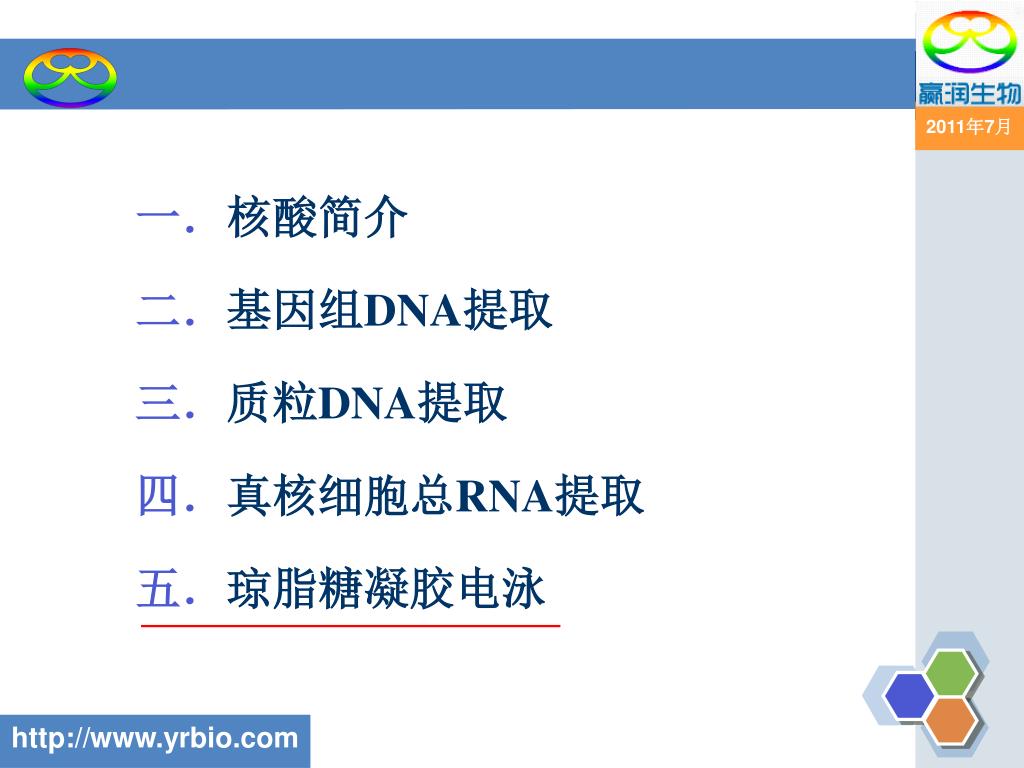 赢润生物

2011年7月

一. 核酸简介

二. 基因组DNA提取

三. 质粒DNA提取

四. 真核细胞总RNA提取

五. 琼脂糖凝胶电泳

http://www.yrbio.com